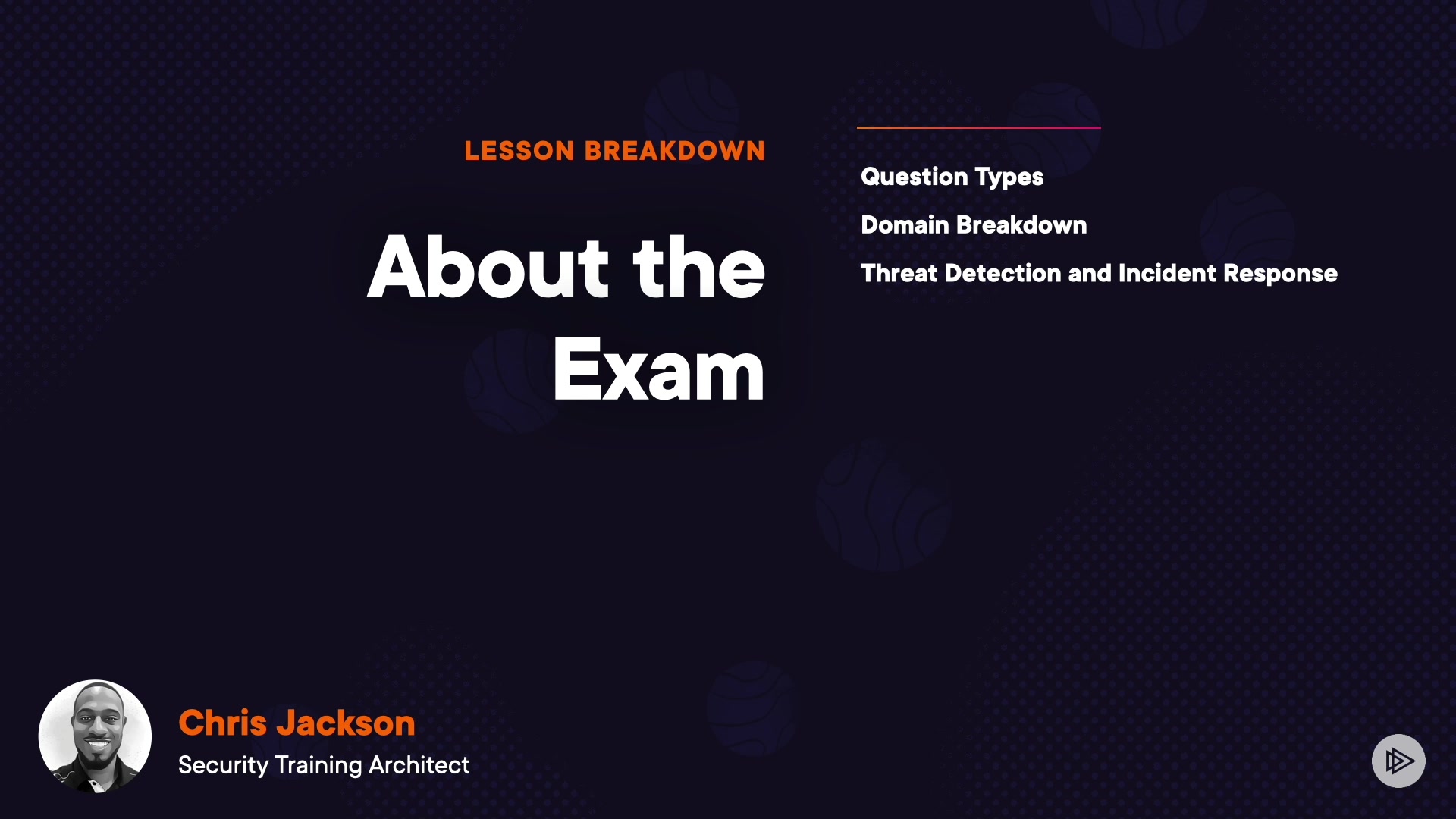 LESSON BREAKDOWN

About the Exam

Question Types

Domain Breakdown

Threat Detection and Incident Response

Chris Jackson

Security Training Architect